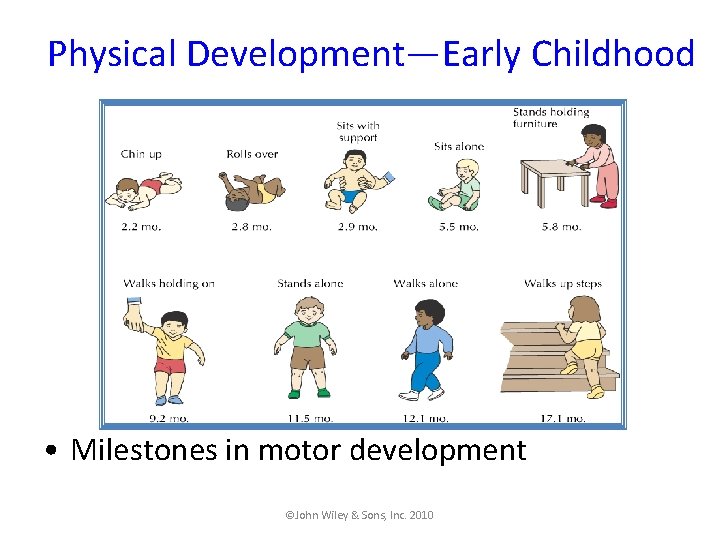 Physical Development—Early Childhood

Chin up
2.2 mo.

Rolls over
2.8 mo.

Sits with support
2.9 mo.

Sits alone
5.5 mo.

Stands holding furniture
5.8 mo.

Walks holding on
9.2 mo.

Stands alone
11.5 mo.

Walks alone
12.1 mo.

Walks up steps
17.1 mo.

• Milestones in motor development

©John Wiley & Sons, Inc. 2010